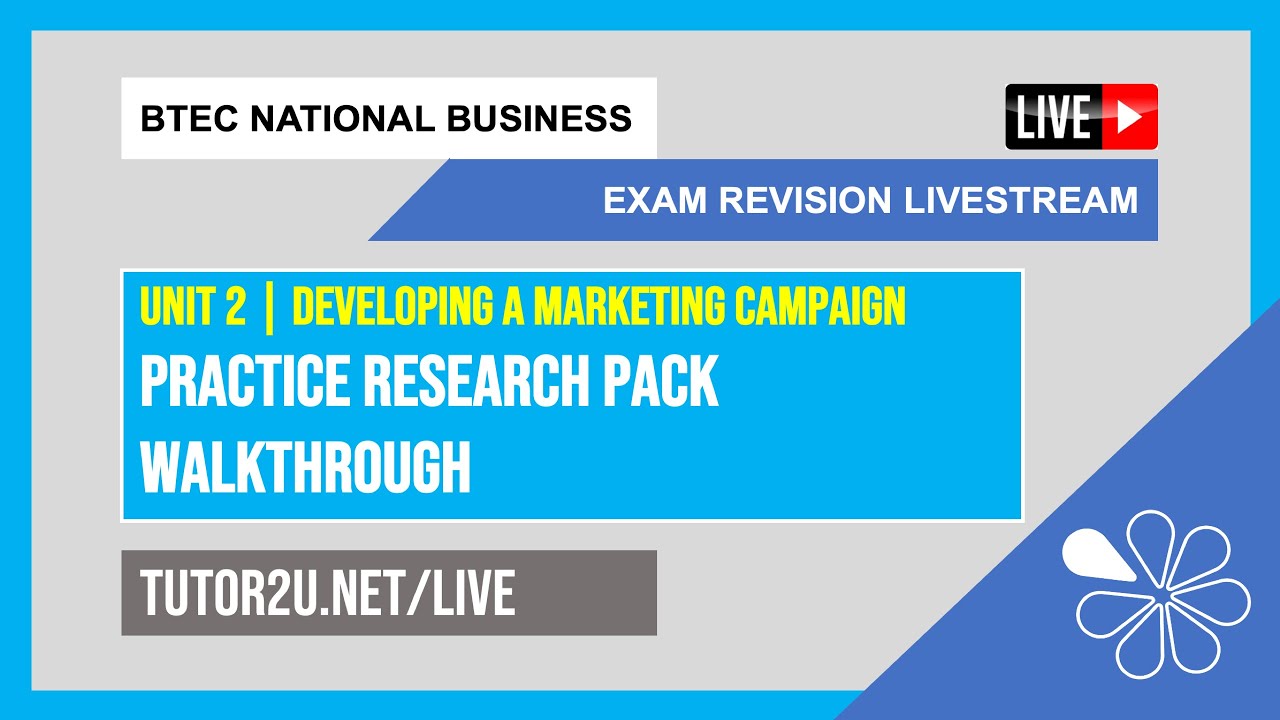 BTEC NATIONAL BUSINESS

LIVE

EXAM REVISION LIVESTREAM

UNIT 2 | DEVELOPING A MARKETING CAMPAIGN

PRACTICE RESEARCH PACK WALKTHROUGH

TUTOR2U.NET/LIVE